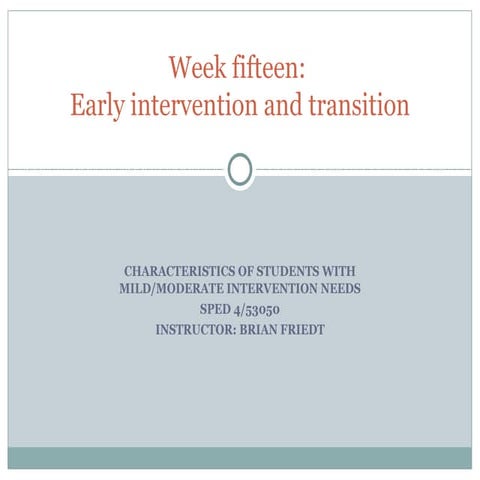 Week fifteen:
Early intervention and transition

CHARACTERISTICS OF STUDENTS WITH MILD/MODERATE INTERVENTION NEEDS
SPED 4/53050
INSTRUCTOR: BRIAN FRIEDT